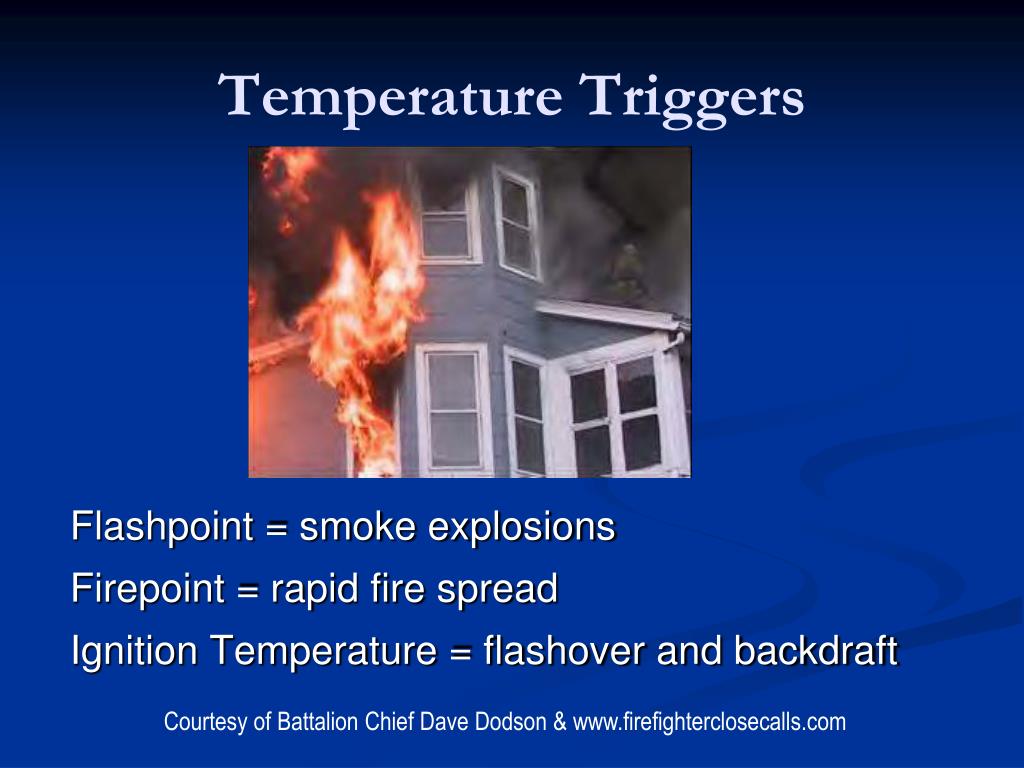 Temperature Triggers

Flashpoint = smoke explosions

Firepoint = rapid fire spread

Ignition Temperature = flashover and backdraft

Courtesy of Battalion Chief Dave Dodson & www.firefighterclosecalls.com